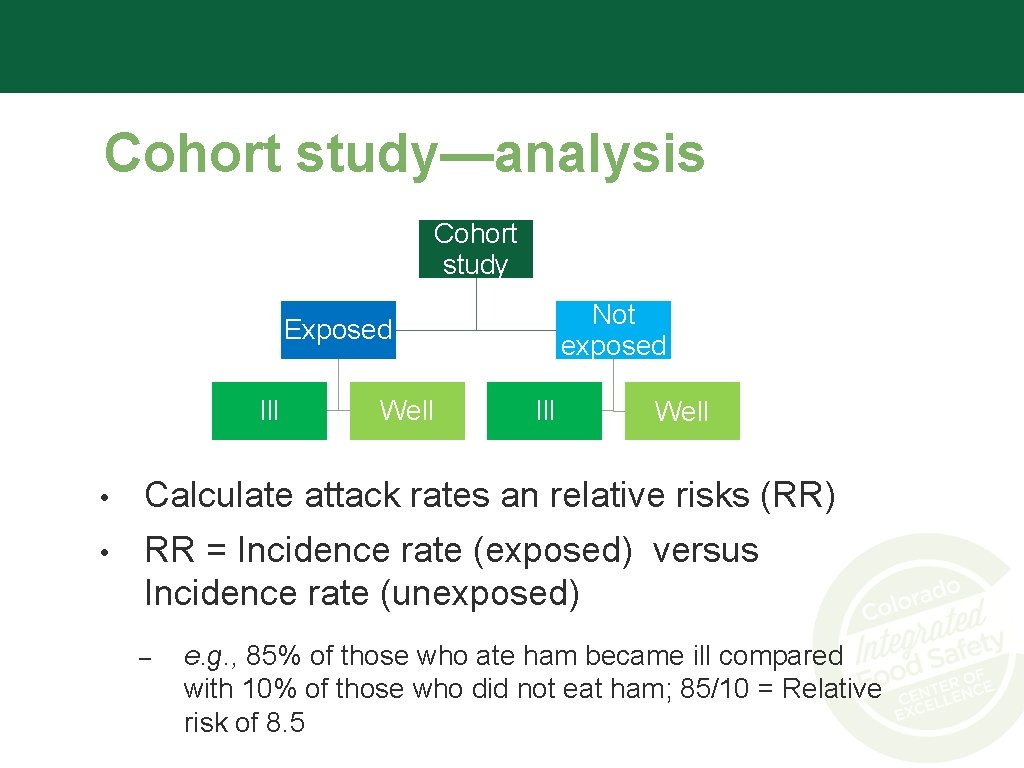 Cohort study—analysis

Cohort study

Exposed

Not exposed

Ill

Well

Ill

Well

• Calculate attack rates an relative risks (RR)
• RR = Incidence rate (exposed) versus Incidence rate (unexposed)
– e.g., 85% of those who ate ham became ill compared with 10% of those who did not eat ham; 85/10 = Relative risk of 8.5

Colorado Integrated Food Safety CENTER OF EXCELLENCE